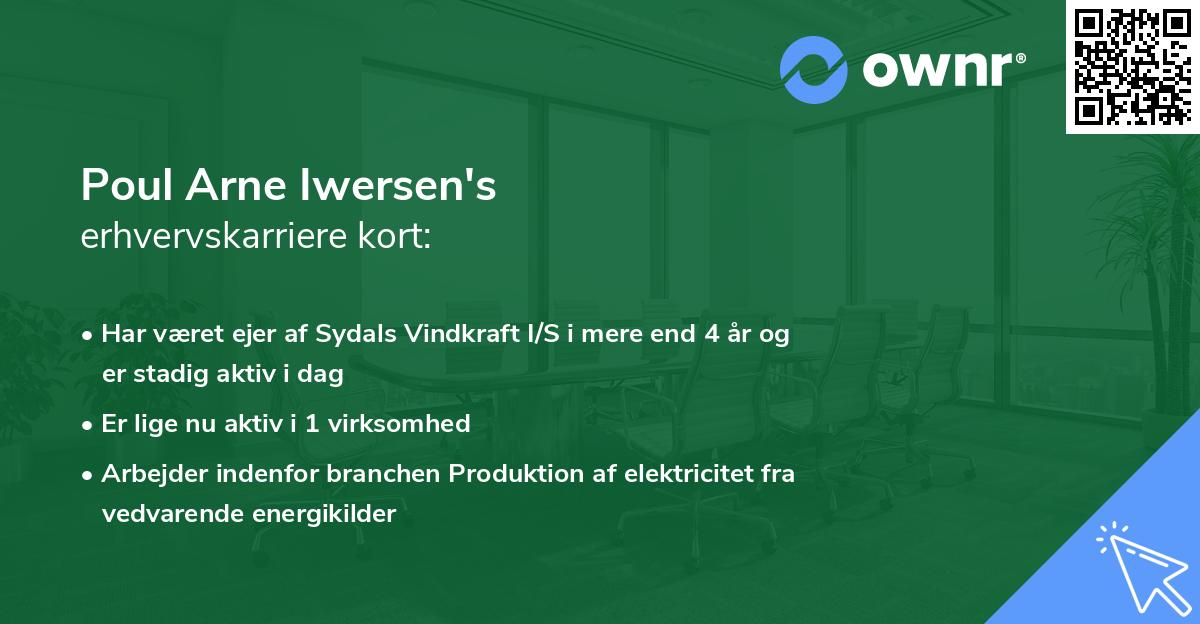 ownr®

Poul Arne Iwersen's
erhvervskarriere kort:

• Har været ejer af Sydals Vindkraft I/S i mere end 4 år og er stadig aktiv i dag

• Er lige nu aktiv i 1 virksomhed

• Arbejder indenfor branchen Produktion af elektricitet fra vedvarende energikilder